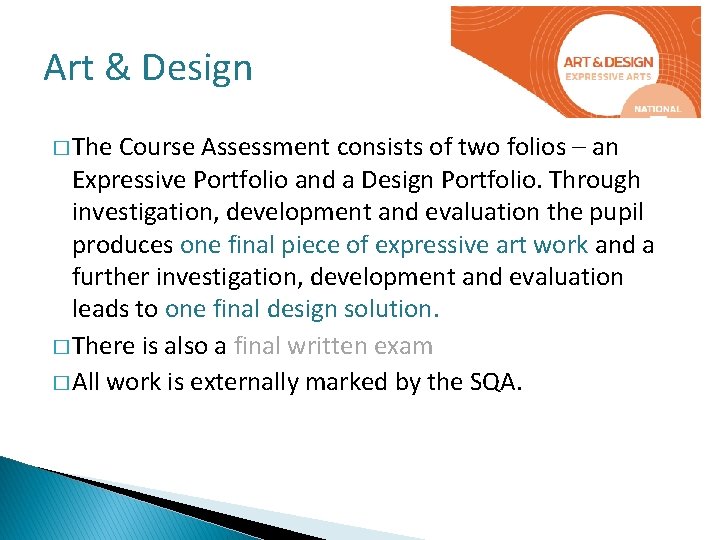 Art & Design

ART & DESIGN
EXPRESSIVE ARTS
NATIONAL

□ The Course Assessment consists of two folios – an Expressive Portfolio and a Design Portfolio. Through investigation, development and evaluation the pupil produces one final piece of expressive art work and a further investigation, development and evaluation leads to one final design solution.

□ There is also a final written exam

□ All work is externally marked by the SQA.